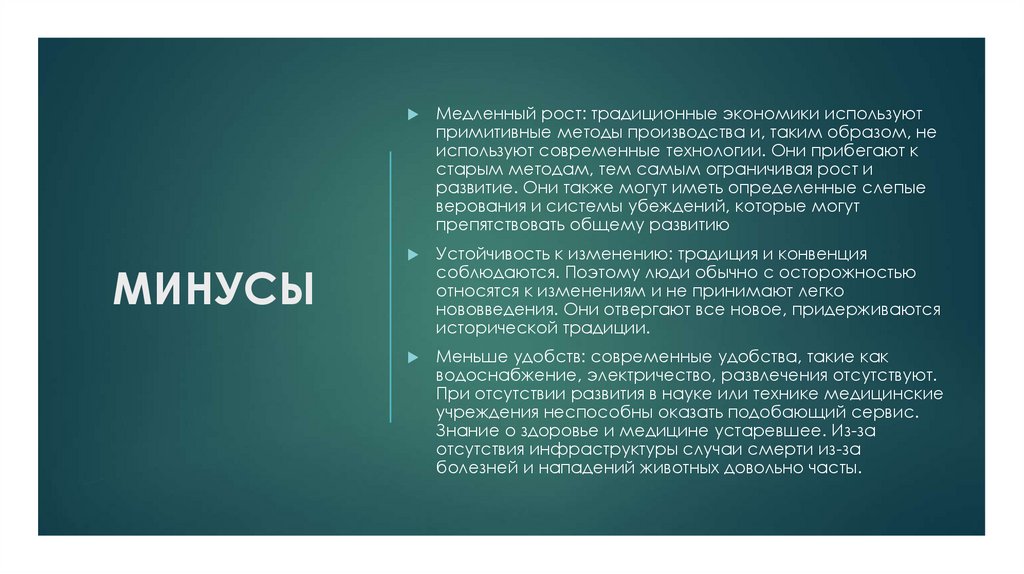 МИНУСЫ

Медленный рост: традиционные экономики используют примитивные методы производства и, таким образом, не используют современные технологии. Они прибегают к старым методам, тем самым ограничивая рост и развитие. Они также могут иметь определенные слепые верования и системы убеждений, которые могут препятствовать общему развитию

Устойчивость к изменению: традиция и конвенция соблюдаются. Поэтому люди обычно с осторожностью относятся к изменениям и не принимают легко нововведения. Они отвергают все новое, придерживаются исторической традиции.

Меньше удобств: современные удобства, такие как водоснабжение, электричество, развлечения отсутствуют. При отсутствии развития в науке или технике медицинские учреждения неспособны оказать подобающий сервис. Знание о здоровье и медицине устаревшее. Из-за отсутствия инфраструктуры случаи смерти из-за болезней и нападений животных довольно часты.